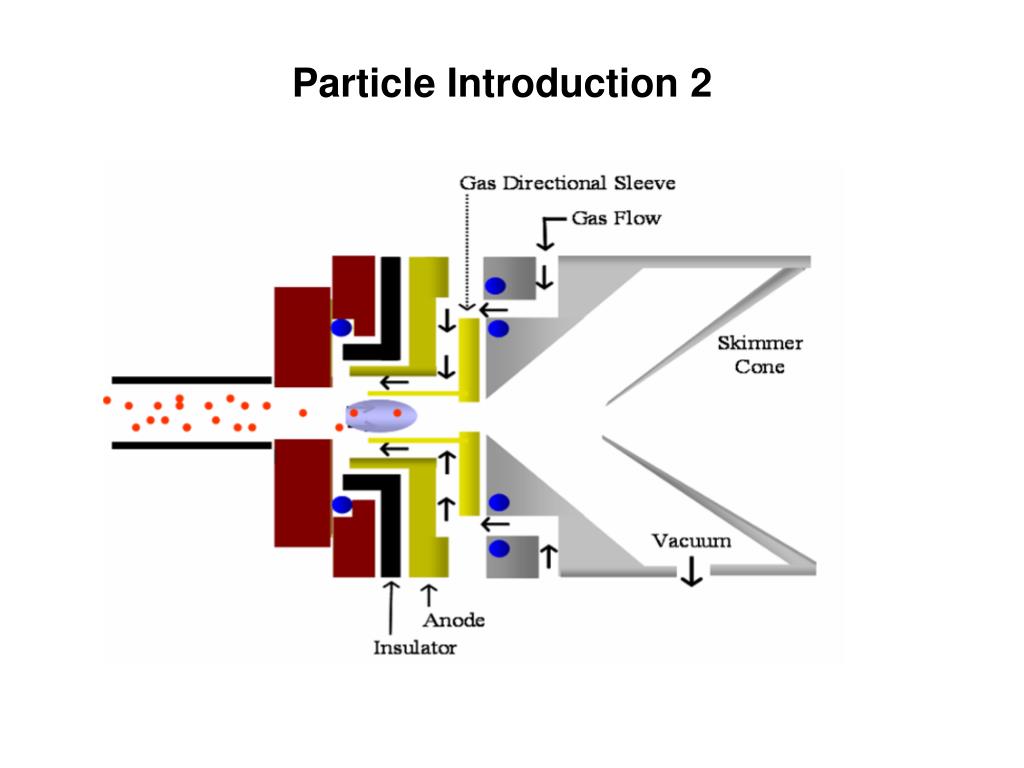 Particle Introduction 2

Gas Directional Sleeve

Gas Flow

Skimmer Cone

Vacuum

Anode

Insulator